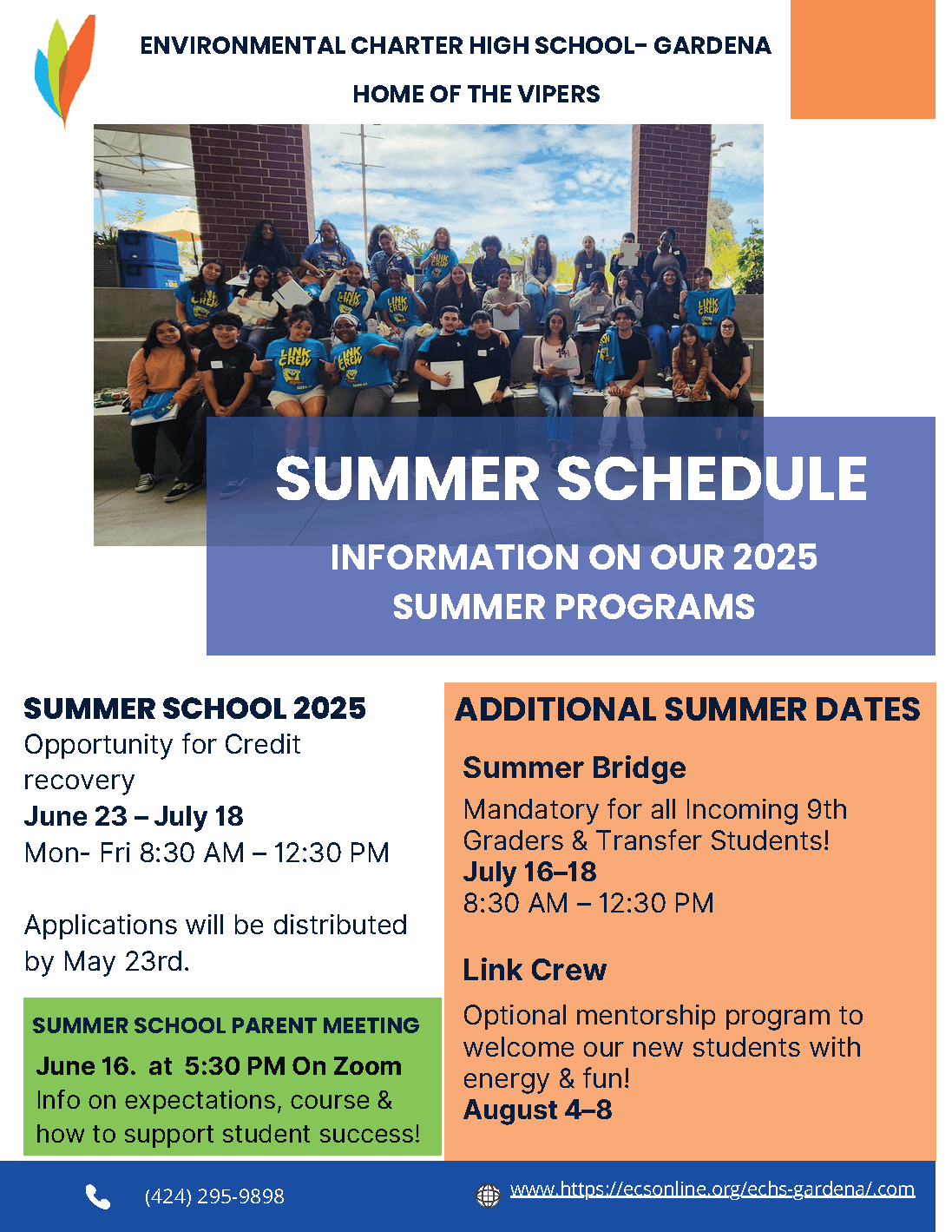 ENVIRONMENTAL CHARTER HIGH SCHOOL- GARDENA

HOME OF THE VIPERS

LINK CREW

SUMMER SCHEDULE

INFORMATION ON OUR 2025 SUMMER PROGRAMS

SUMMER SCHOOL 2025
Opportunity for Credit recovery
June 23 – July 18
Mon- Fri 8:30 AM – 12:30 PM

Applications will be distributed by May 23rd.

SUMMER SCHOOL PARENT MEETING
June 16. at 5:30 PM On Zoom
Info on expectations, course & how to support student success!

ADDITIONAL SUMMER DATES

Summer Bridge
Mandatory for all Incoming 9th Graders & Transfer Students!
July 16–18
8:30 AM – 12:30 PM

Link Crew
Optional mentorship program to welcome our new students with energy & fun!
August 4–8

(424) 295-9898

www.https://ecsonline.org/echs-gardena/.com